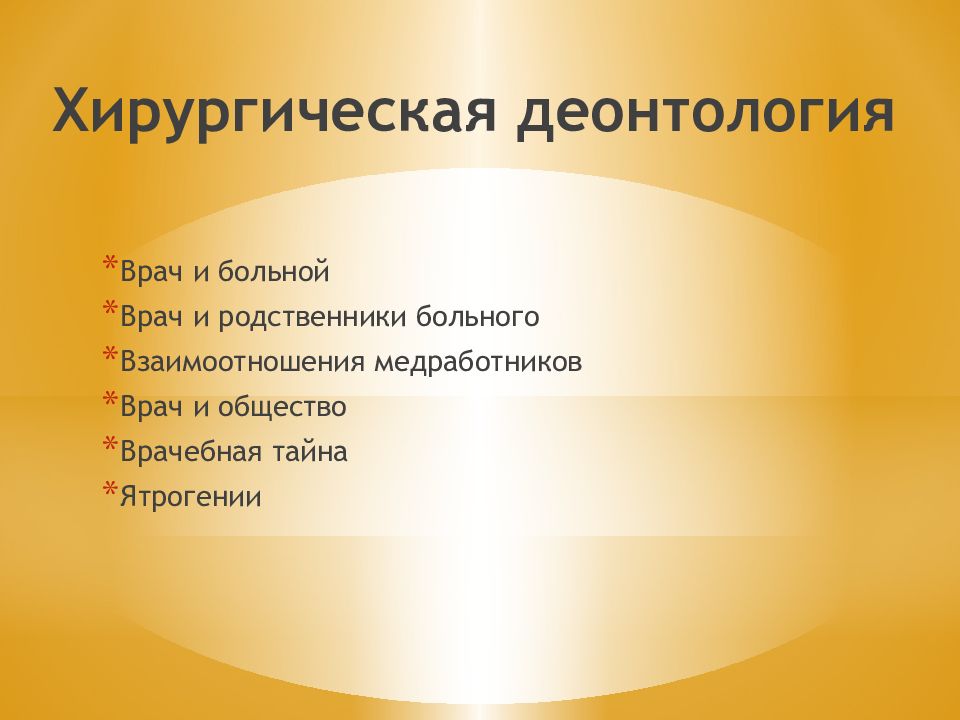 Хирургическая деонтология

*Врач и больной
*Врач и родственники больного
*Взаимоотношения медработников
*Врач и общество
*Врачебная тайна
*Ятрогении